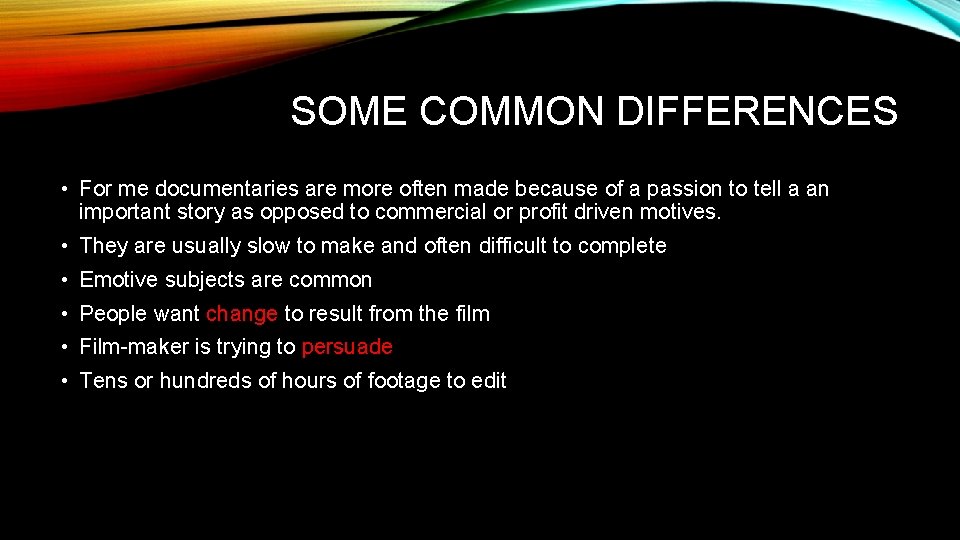 SOME COMMON DIFFERENCES

• For me documentaries are more often made because of a passion to tell a an important story as opposed to commercial or profit driven motives.
• They are usually slow to make and often difficult to complete
• Emotive subjects are common
• People want change to result from the film
• Film-maker is trying to persuade
• Tens or hundreds of hours of footage to edit